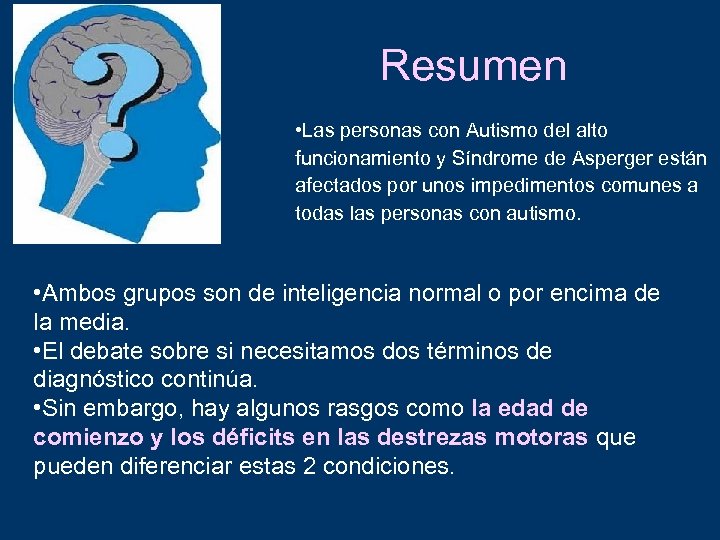 Resumen

•Las personas con Autismo del alto funcionamiento y Síndrome de Asperger están afectados por unos impedimentos comunes a todas las personas con autismo.

•Ambos grupos son de inteligencia normal o por encima de la media.
•El debate sobre si necesitamos dos términos de diagnóstico continúa.
•Sin embargo, hay algunos rasgos como la edad de comienzo y los déficits en las destrezas motoras que pueden diferenciar estas 2 condiciones.